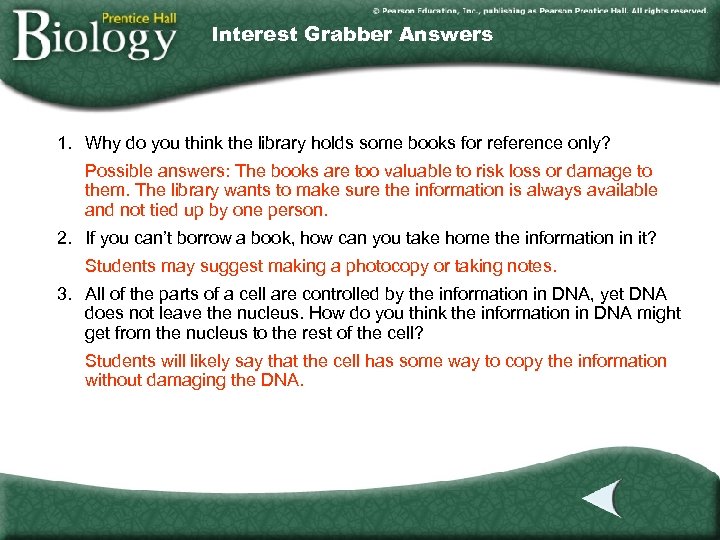 Prentice Hall
Biology

© Pearson Education, Inc., publishing as Pearson Prentice Hall. All rights reserved.

Interest Grabber Answers

1. Why do you think the library holds some books for reference only?

Possible answers: The books are too valuable to risk loss or damage to them. The library wants to make sure the information is always available and not tied up by one person.

2. If you can't borrow a book, how can you take home the information in it?

Students may suggest making a photocopy or taking notes.

3. All of the parts of a cell are controlled by the information in DNA, yet DNA does not leave the nucleus. How do you think the information in DNA might get from the nucleus to the rest of the cell?

Students will likely say that the cell has some way to copy the information without damaging the DNA.